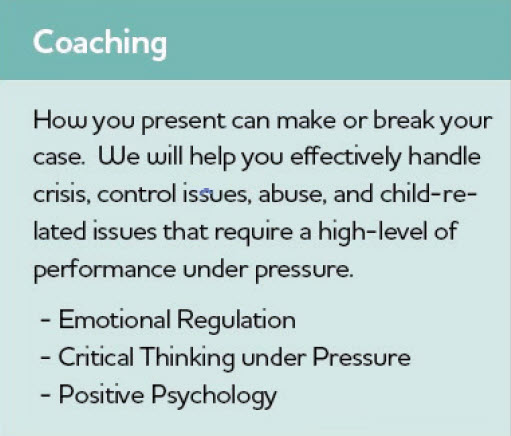 Coaching

How you present can make or break your case. We will help you effectively handle crisis, control issues, abuse, and child-related issues that require a high-level of performance under pressure.

- Emotional Regulation
- Critical Thinking under Pressure
- Positive Psychology